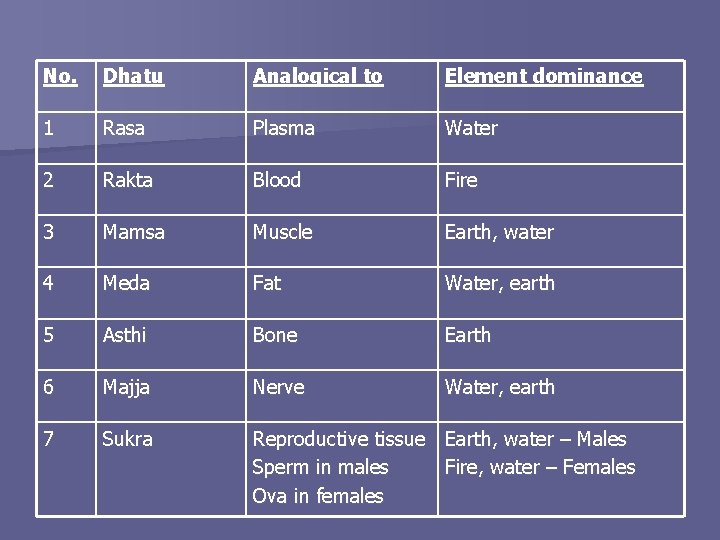 | No. | Dhatu | Analogical to | Element dominance |
|---|---|---|---|
| 1 | Rasa | Plasma | Water |
| 2 | Rakta | Blood | Fire |
| 3 | Mamsa | Muscle | Earth, water |
| 4 | Meda | Fat | Water, earth |
| 5 | Asthi | Bone | Earth |
| 6 | Majja | Nerve | Water, earth |
| 7 | Sukra | Reproductive tissue Sperm in males Ova in females | Earth, water – Males Fire, water – Females |